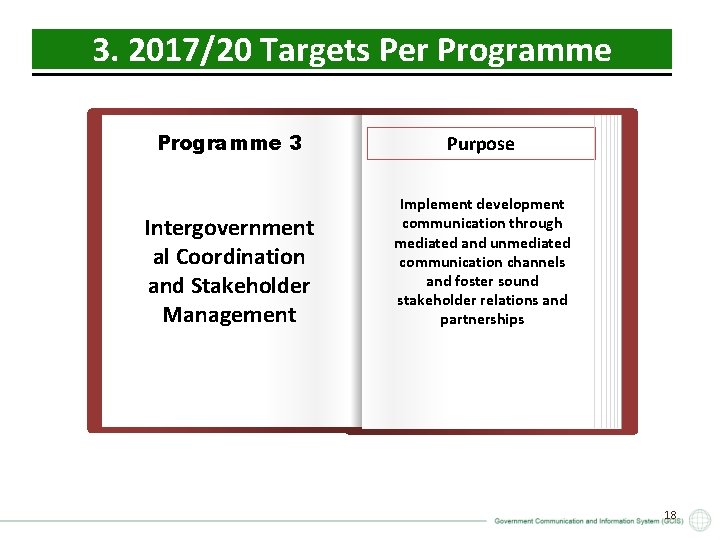 3. 2017/20 Targets Per Programme

Programme 3

Intergovernmental Coordination and Stakeholder Management

Purpose

Implement development communication through mediated and unmediated communication channels and foster sound stakeholder relations and partnerships

18

Government Communication and Information System (GCIS)